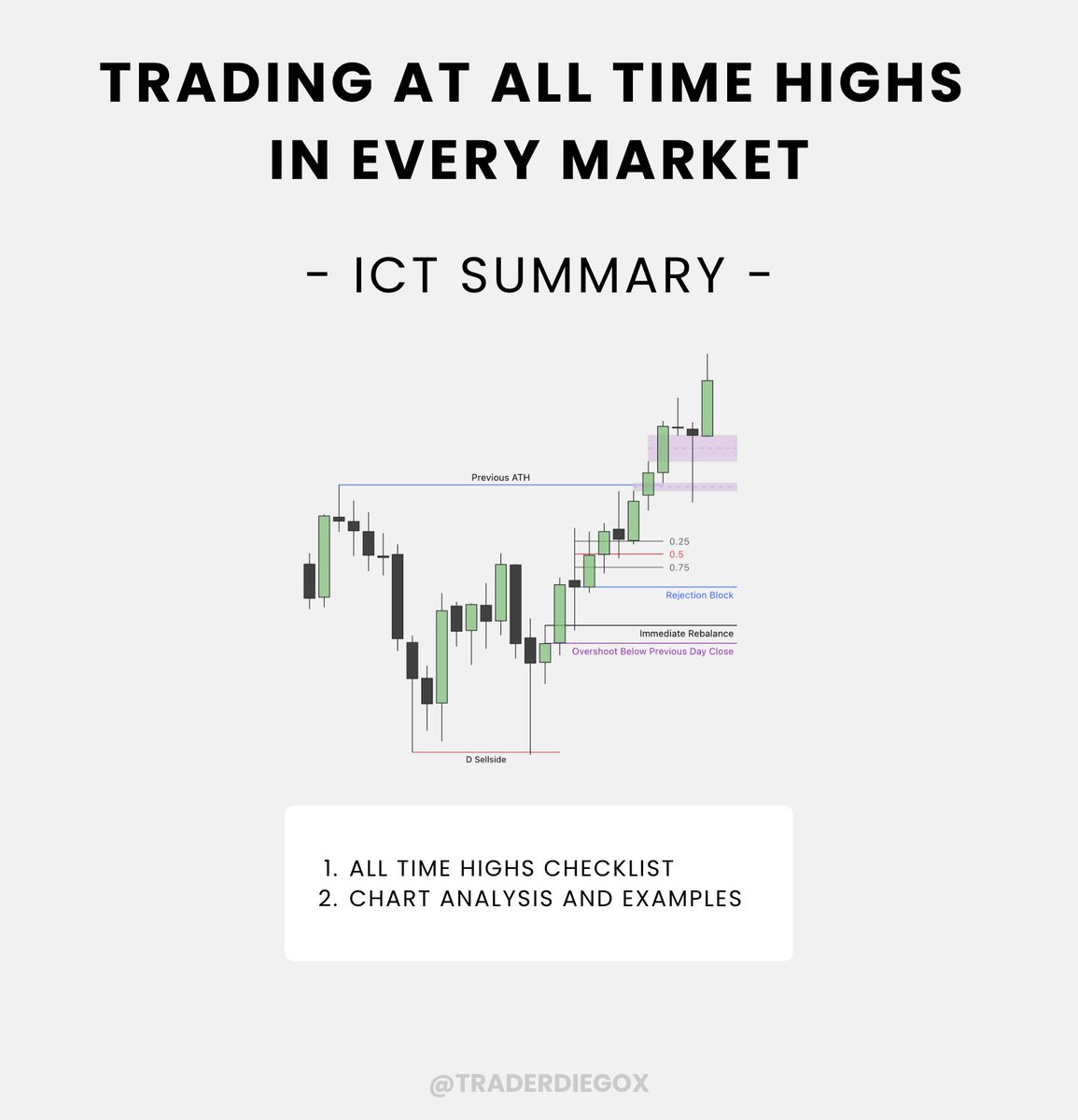 TRADING AT ALL TIME HIGHS IN EVERY MARKET

- ICT SUMMARY -

Previous ATH

0.25
0.5
0.75

Rejection Block

Immediate Rebalance

Overshoot Below Previous Day Close

D Sellside

1. ALL TIME HIGHS CHECKLIST
2. CHART ANALYSIS AND EXAMPLES

@TRADERDIEGOX